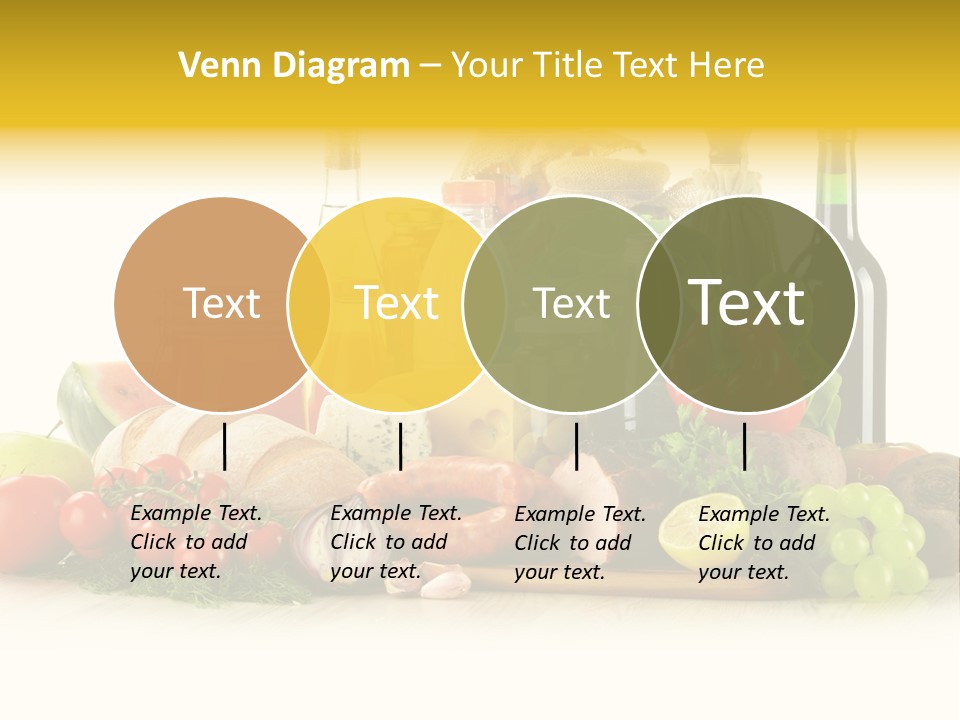 Venn Diagram – Your Title Text Here

Text

Text

Text

Text

Example Text. Click to add your text.

Example Text. Click to add your text.

Example Text. Click to add your text.

Example Text. Click to add your text.